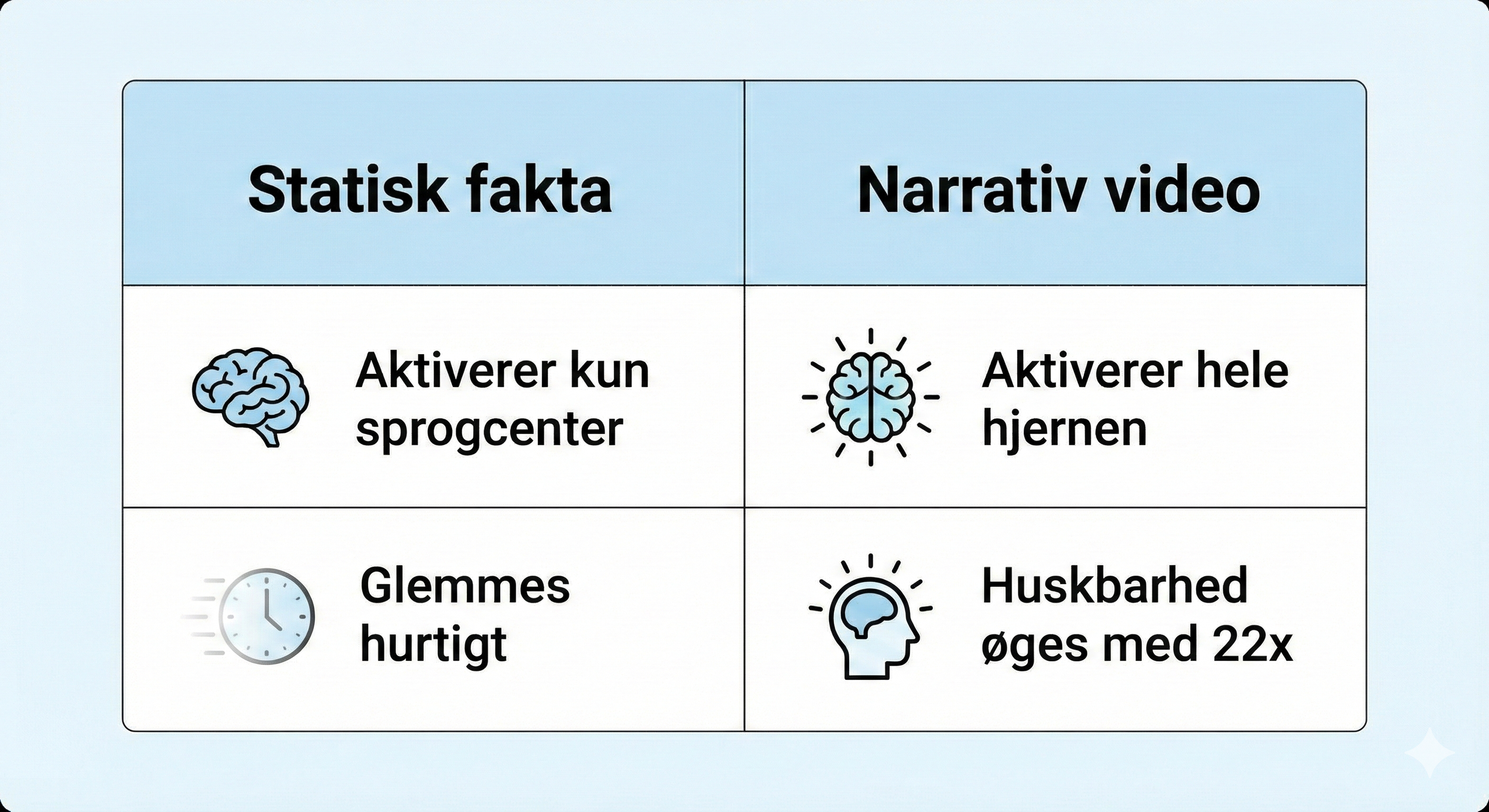 | Statisk fakta | Narrativ video |
|---|---|
| Aktiverer kun sprogcenter | Aktiverer hele hjernen |
| Glemmes hurtigt | Huskbarhed øges med 22x |